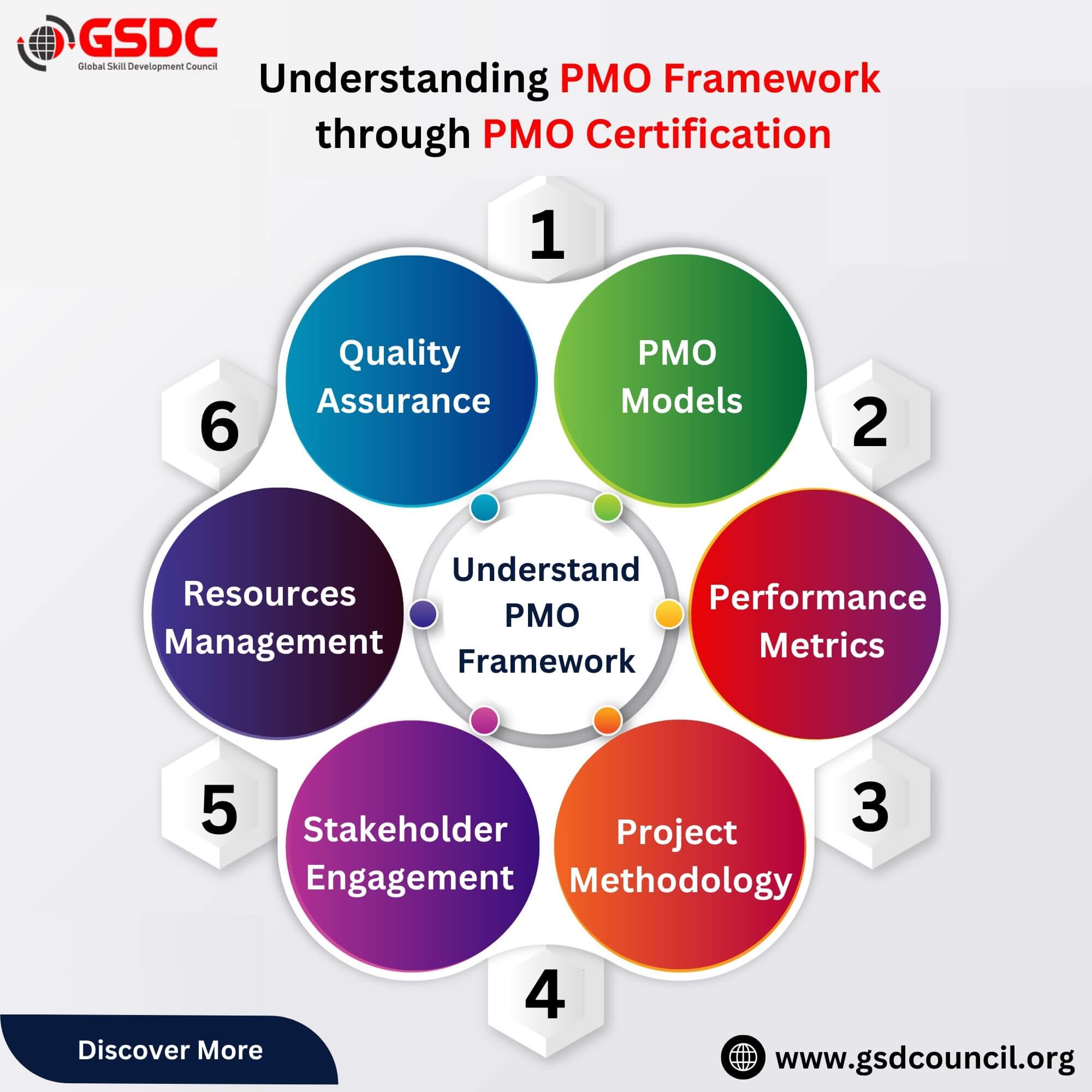 GSDC
Global Skill Development Council

Understanding PMO Framework through PMO Certification

1
PMO Models

2
Performance Metrics

3
Project Methodology

4
Stakeholder Engagement

5
Resources Management

6
Quality Assurance

Understand PMO Framework

Discover More

www.gsdcouncil.org